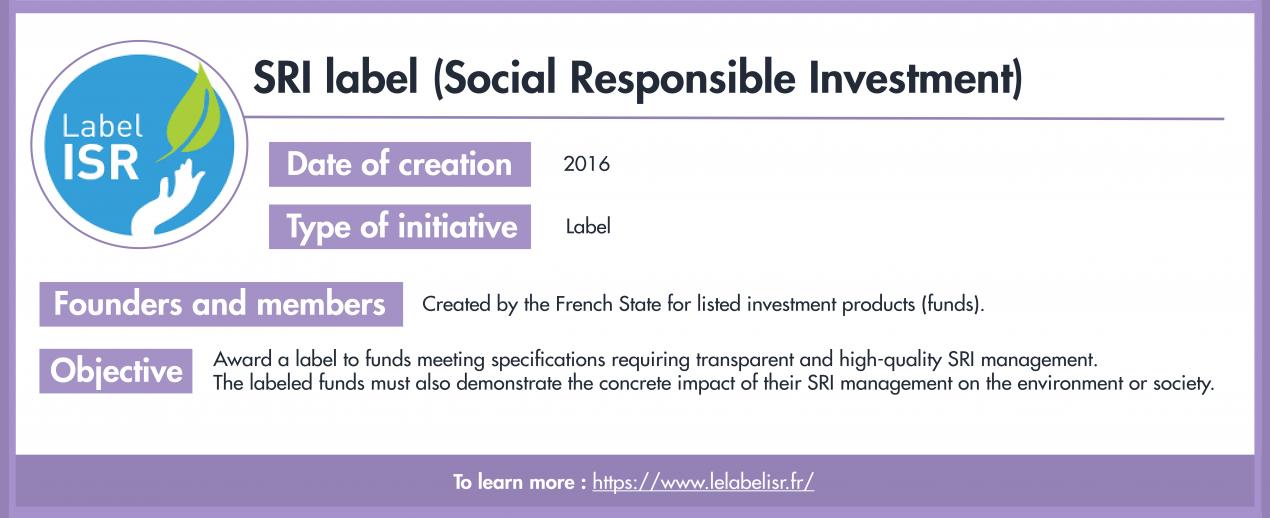 Label ISR

SRI label (Social Responsible Investment)

Date of creation 2016

Type of initiative Label

Founders and members Created by the French State for listed investment products (funds).

Objective Award a label to funds meeting specifications requiring transparent and high-quality SRI management.
The labeled funds must also demonstrate the concrete impact of their SRI management on the environment or society.

To learn more : https://www.lelabelisr.fr/